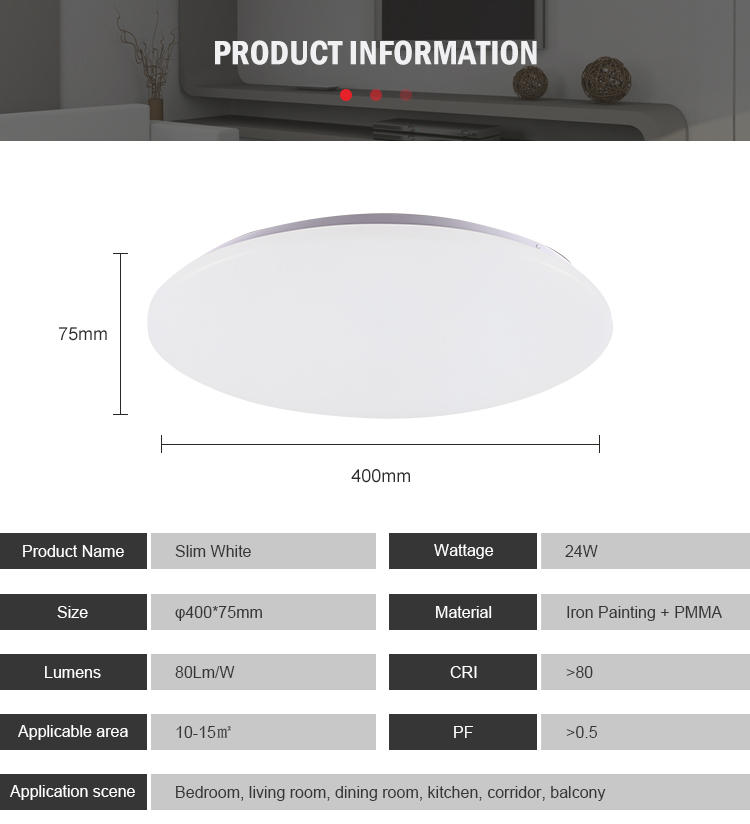 PRODUCT INFORMATION

75mm

400mm

| Product Name | Slim White | Wattage | 24W |
|---|---|---|---|
| Size | φ400*75mm | Material | Iron Painting + PMMA |
| Lumens | 80Lm/W | CRI | >80 |
| Applicable area | 10-15㎡ | PF | >0.5 |
| Application scene | Bedroom, living room, dining room, kitchen, corridor, balcony | | |